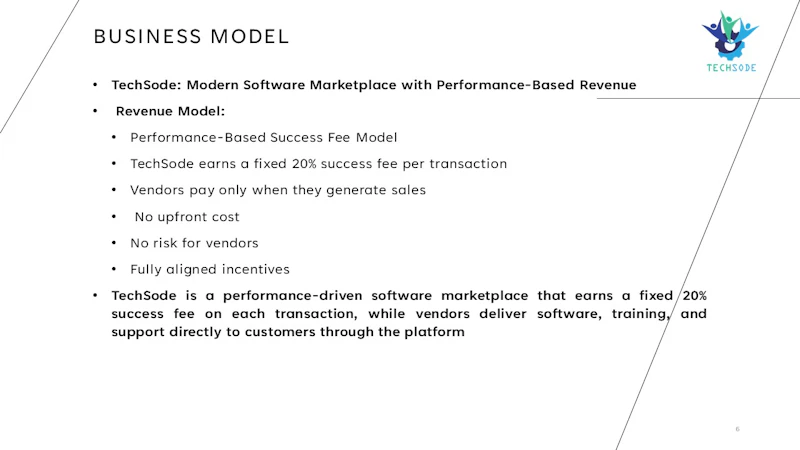 BUSINESS MODEL

TECHSODE

• TechSode: Modern Software Marketplace with Performance-Based Revenue

• Revenue Model:

• Performance-Based Success Fee Model

• TechSode earns a fixed 20% success fee per transaction

• Vendors pay only when they generate sales

• No upfront cost

• No risk for vendors

• Fully aligned incentives

• TechSode is a performance-driven software marketplace that earns a fixed 20% success fee on each transaction, while vendors deliver software, training, and support directly to customers through the platform

6